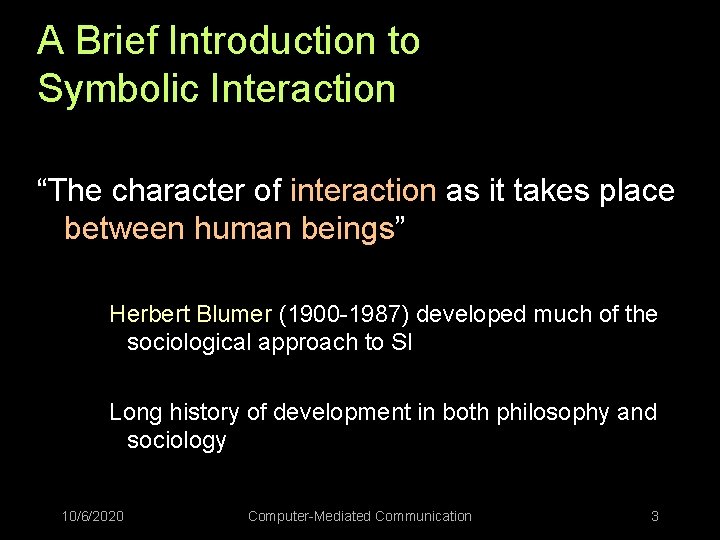 A Brief Introduction to Symbolic Interaction

“The character of interaction as it takes place between human beings”

Herbert Blumer (1900-1987) developed much of the sociological approach to SI

Long history of development in both philosophy and sociology

10/6/2020

Computer-Mediated Communication

3